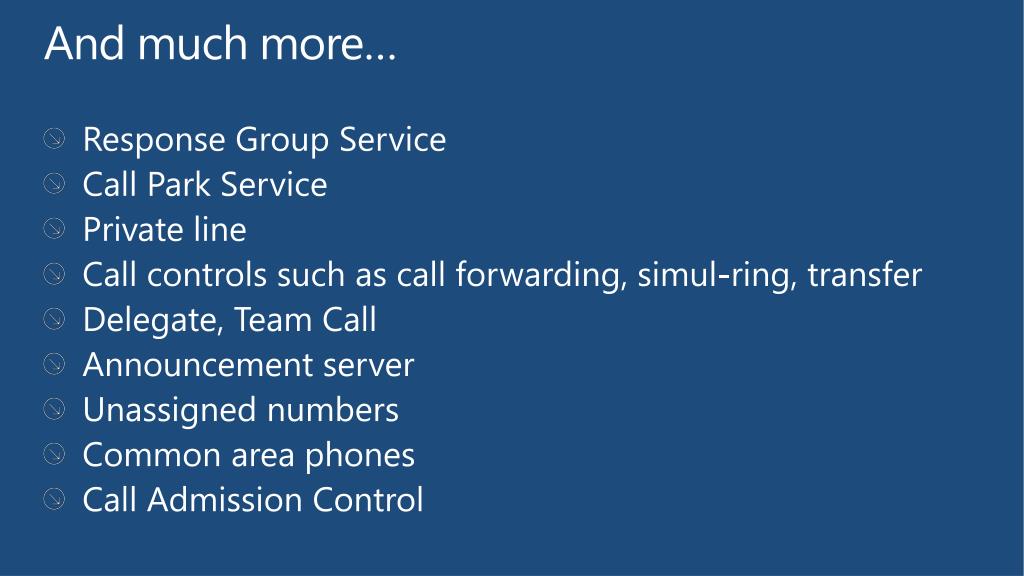 And much more…

Response Group Service
Call Park Service
Private line
Call controls such as call forwarding, simul-ring, transfer
Delegate, Team Call
Announcement server
Unassigned numbers
Common area phones
Call Admission Control